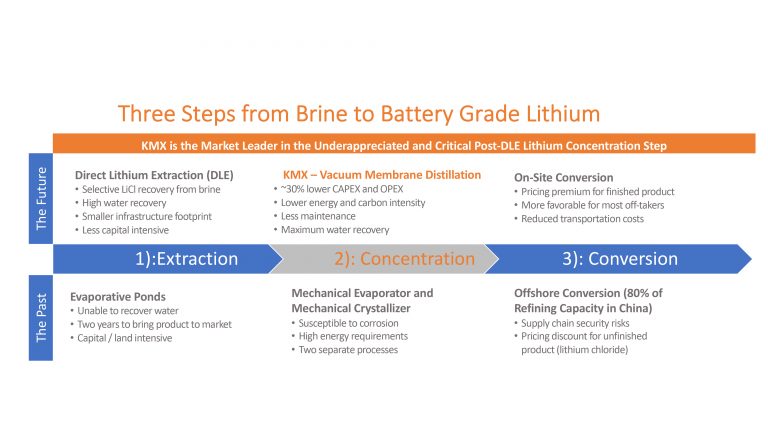 Three Steps from Brine to Battery Grade Lithium

KMX is the Market Leader in the Underappreciated and Critical Post-DLE Lithium Concentration Step

The Future

Direct Lithium Extraction (DLE)
• Selective LiCl recovery from brine
• High water recovery
• Smaller infrastructure footprint
• Less capital intensive

KMX – Vacuum Membrane Distillation
• ~30% lower CAPEX and OPEX
• Lower energy and carbon intensity
• Less maintenance
• Maximum water recovery

On-Site Conversion
• Pricing premium for finished product
• More favorable for most off-takers
• Reduced transportation costs

1):Extraction

2): Concentration

3): Conversion

The Past

Evaporative Ponds
• Unable to recover water
• Two years to bring product to market
• Capital / land intensive

Mechanical Evaporator and Mechanical Crystallizer
• Susceptible to corrosion
• High energy requirements
• Two separate processes

Offshore Conversion (80% of Refining Capacity in China)
• Supply chain security risks
• Pricing discount for unfinished product (lithium chloride)